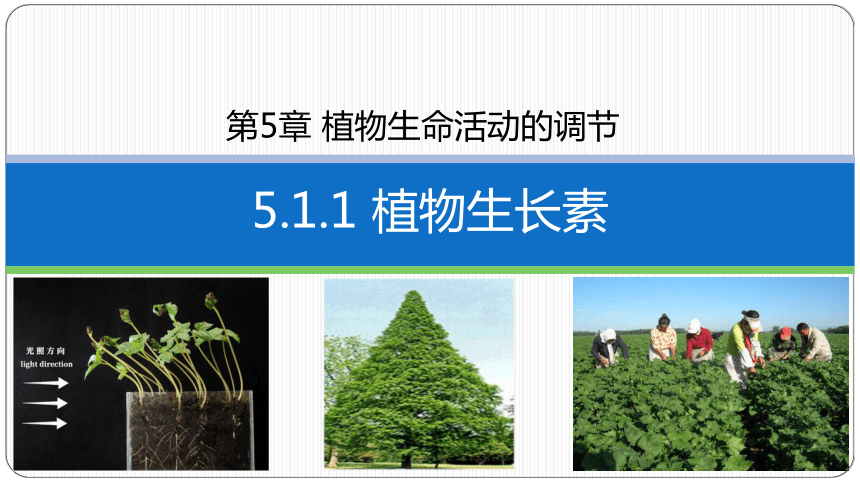 第5章 植物生命活动的调节

5.1.1 植物生长素

光照方向
light direction